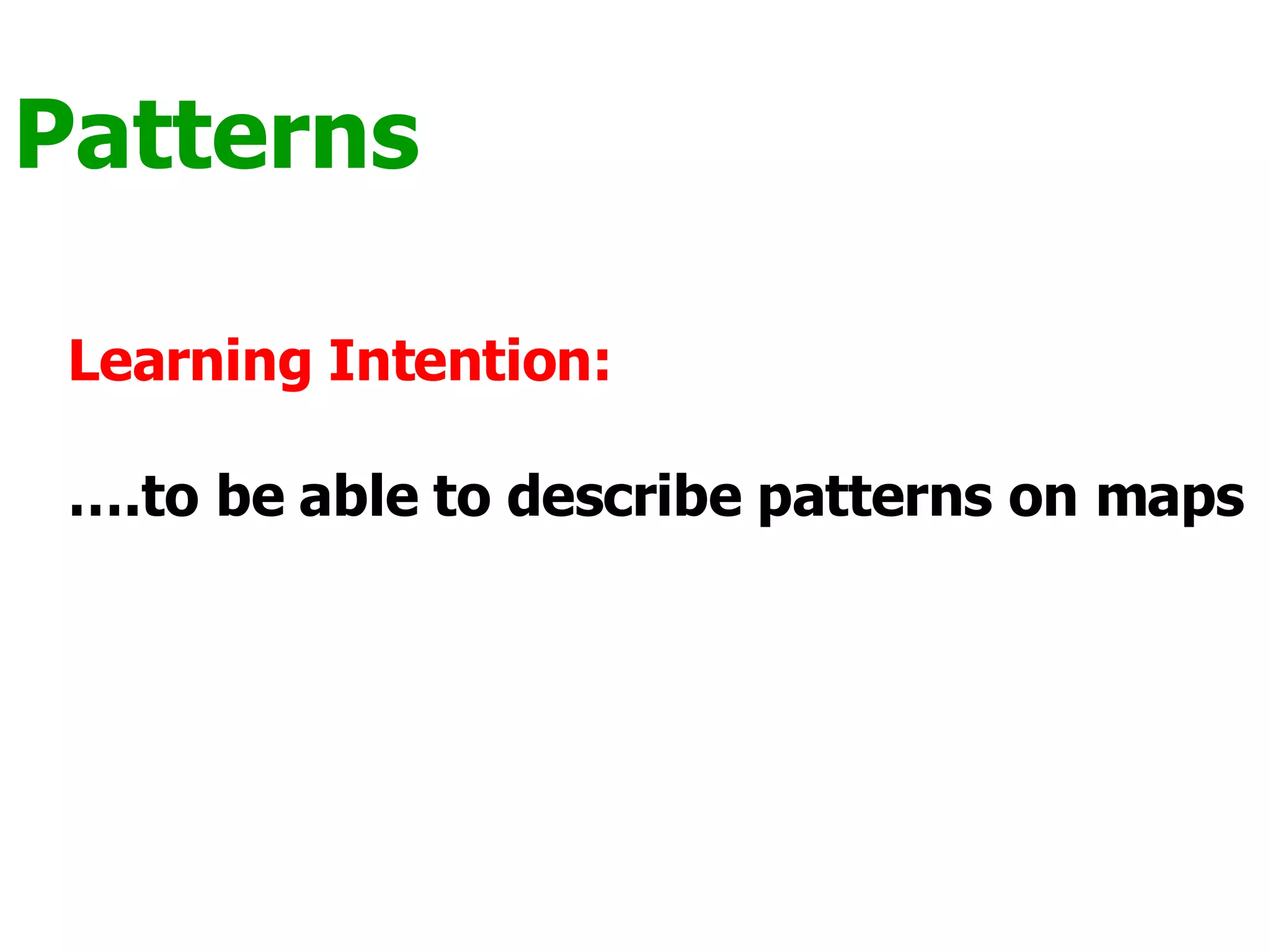 Patterns

Learning Intention:

….to be able to describe patterns on maps